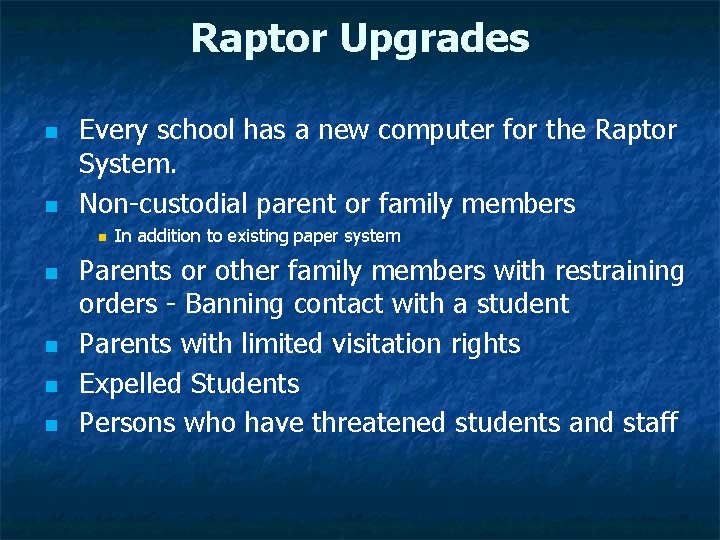 Raptor Upgrades

Every school has a new computer for the Raptor System.

Non-custodial parent or family members

In addition to existing paper system

Parents or other family members with restraining orders - Banning contact with a student

Parents with limited visitation rights

Expelled Students

Persons who have threatened students and staff